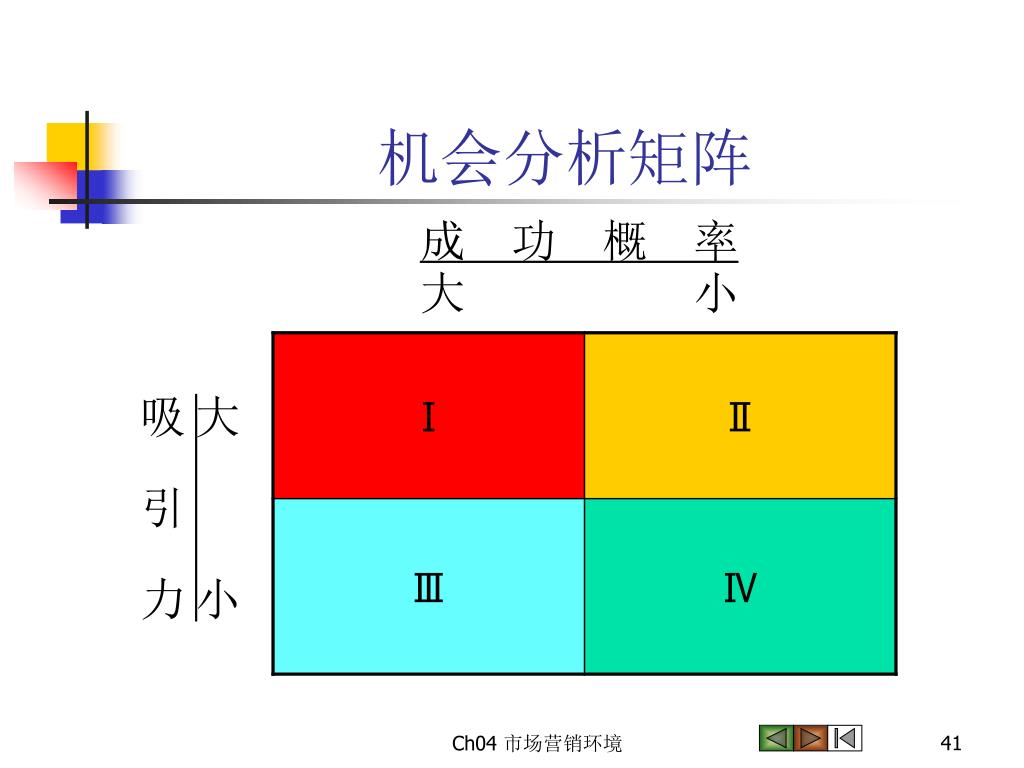 机会分析矩阵

成 功 概 率
大 小

吸 大
引
力 小

| Ⅰ | Ⅱ |
|---|---|
| Ⅲ | Ⅳ |

Ch04 市场营销环境

41